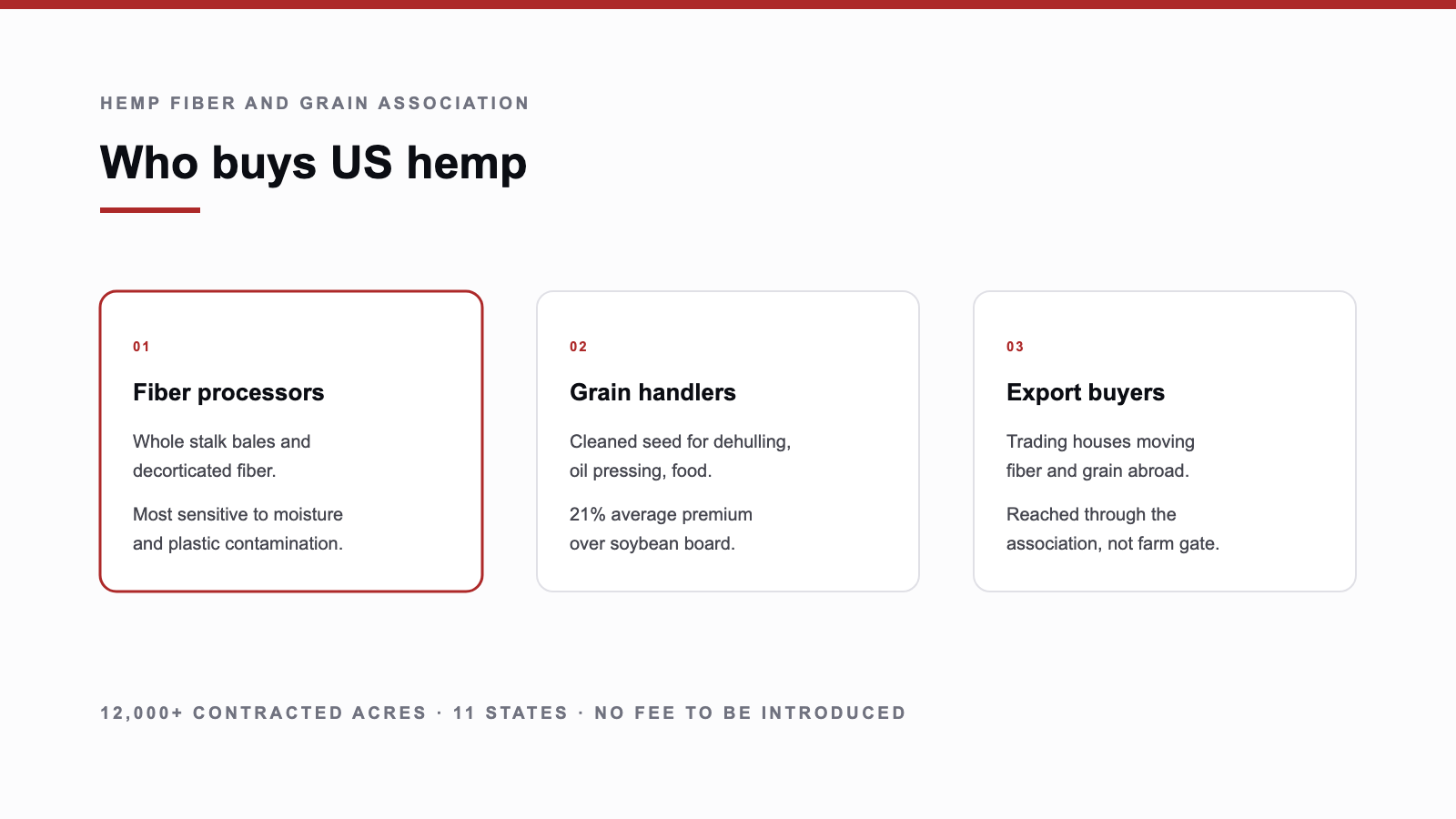 HEMP FIBER AND GRAIN ASSOCIATION

Who buys US hemp

01

Fiber processors

Whole stalk bales and decorticated fiber.

Most sensitive to moisture and plastic contamination.

02

Grain handlers

Cleaned seed for dehulling, oil pressing, food.

21% average premium over soybean board.

03

Export buyers

Trading houses moving fiber and grain abroad.

Reached through the association, not farm gate.

12,000+ CONTRACTED ACRES · 11 STATES · NO FEE TO BE INTRODUCED